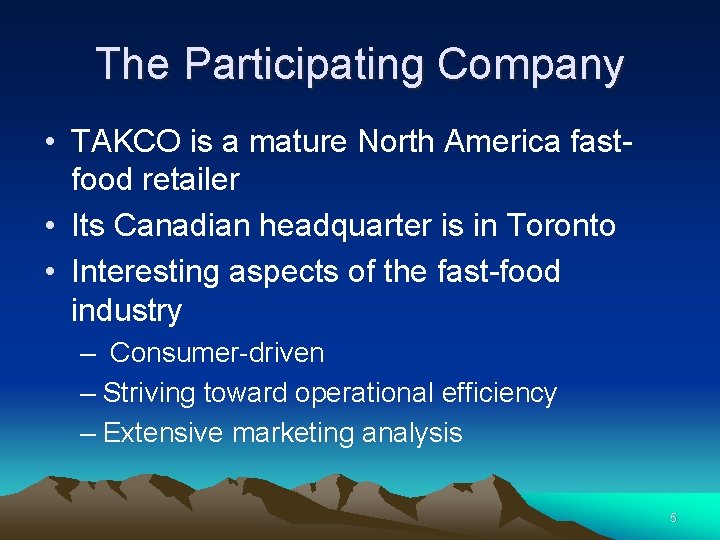 The Participating Company

• TAKCO is a mature North America fast-food retailer
• Its Canadian headquarter is in Toronto
• Interesting aspects of the fast-food industry
– Consumer-driven
– Striving toward operational efficiency
– Extensive marketing analysis

6